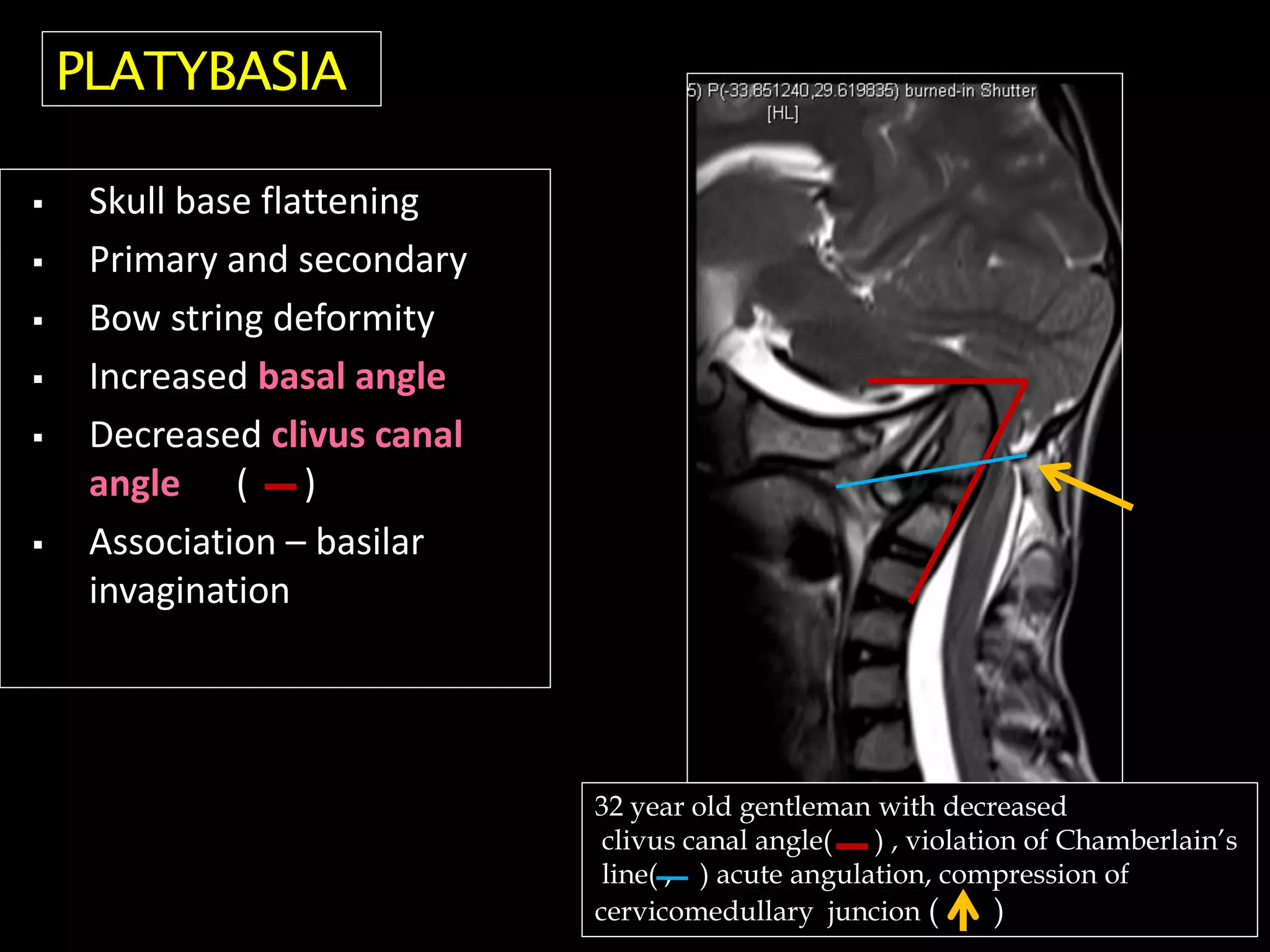 PLATYBASIA

▪ Skull base flattening
▪ Primary and secondary
▪ Bow string deformity
▪ Increased basal angle
▪ Decreased clivus canal angle ( )
▪ Association – basilar invagination

5) P(-33.851240,29.619835) burned-in Shutter
[HL]

32 year old gentleman with decreased clivus canal angle( ) , violation of Chamberlain's line(, ) acute angulation, compression of cervicomedullary juncion ( )